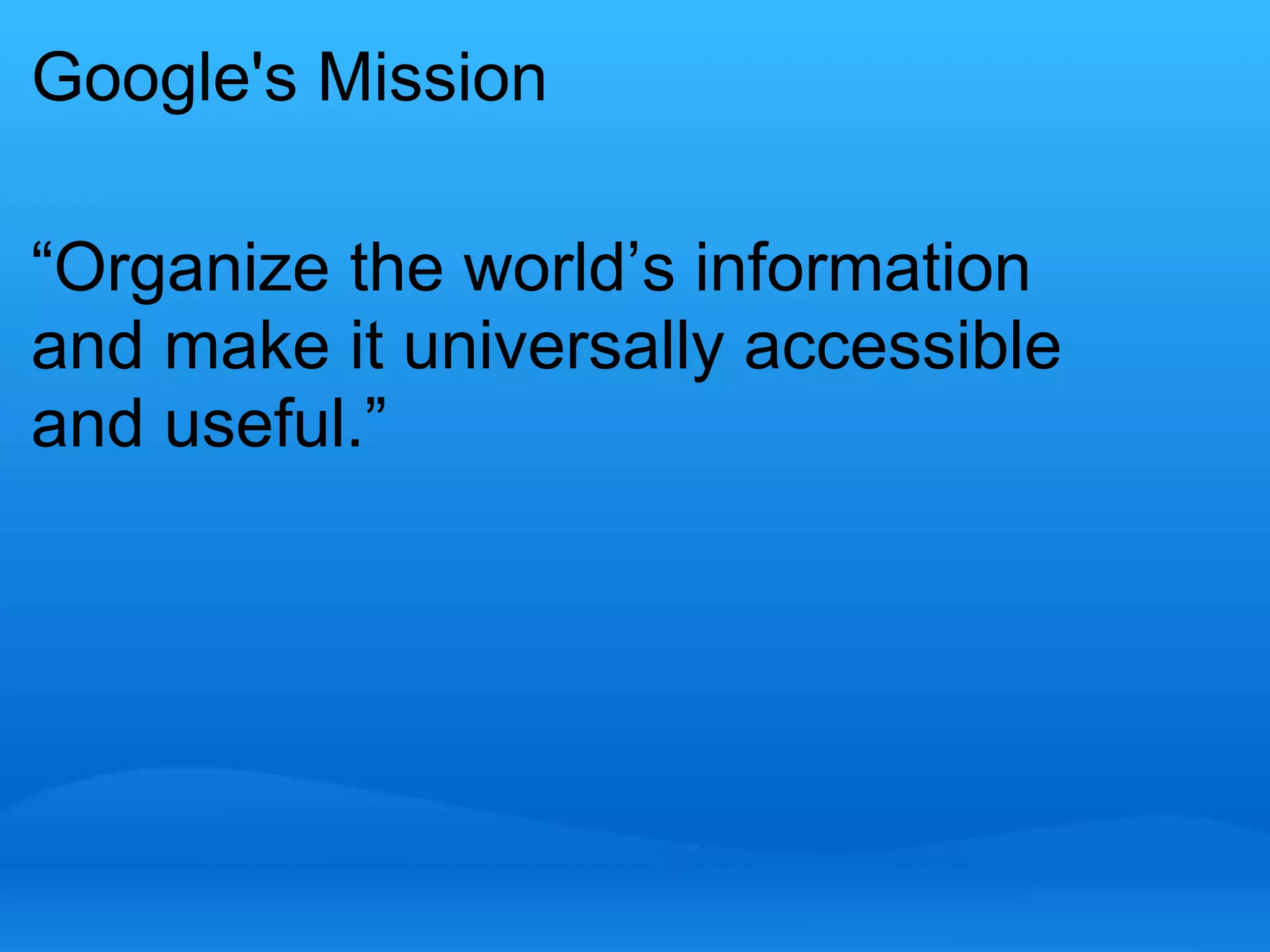 Google's Mission

“Organize the world’s information and make it universally accessible and useful.”